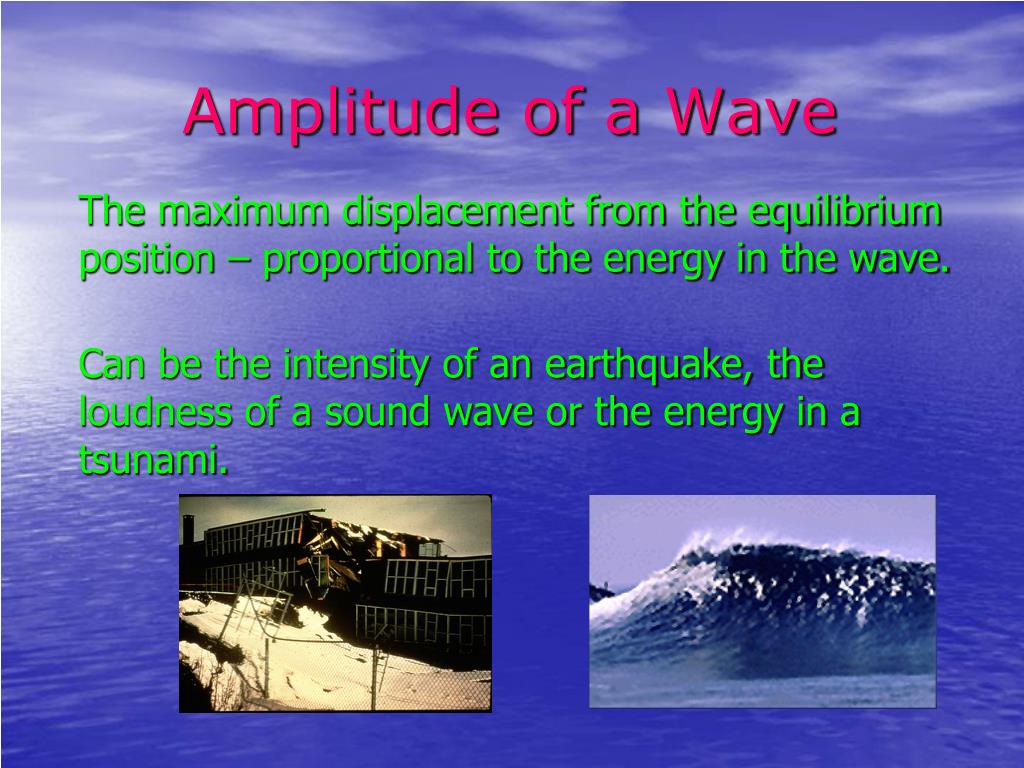 Amplitude of a Wave

The maximum displacement from the equilibrium position – proportional to the energy in the wave.

Can be the intensity of an earthquake, the loudness of a sound wave or the energy in a tsunami.